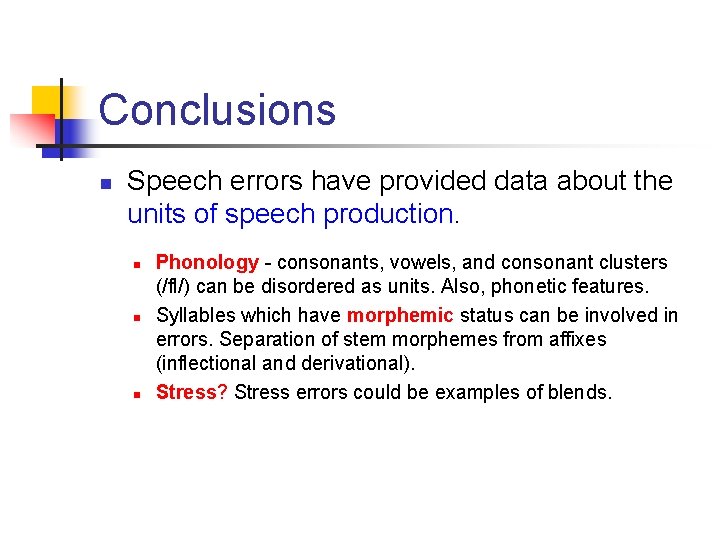 Conclusions

Speech errors have provided data about the units of speech production.

Phonology - consonants, vowels, and consonant clusters (/fl/) can be disordered as units. Also, phonetic features.

Syllables which have morphemic status can be involved in errors. Separation of stem morphemes from affixes (inflectional and derivational).

Stress? Stress errors could be examples of blends.